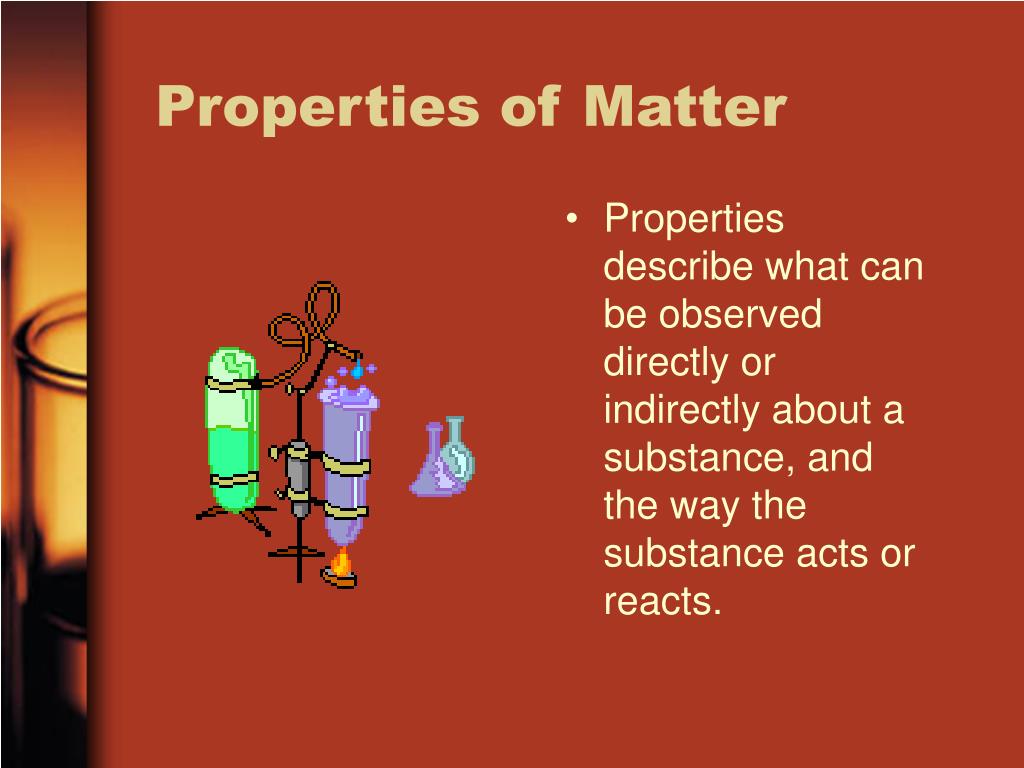 Properties of Matter

• Properties describe what can be observed directly or indirectly about a substance, and the way the substance acts or reacts.